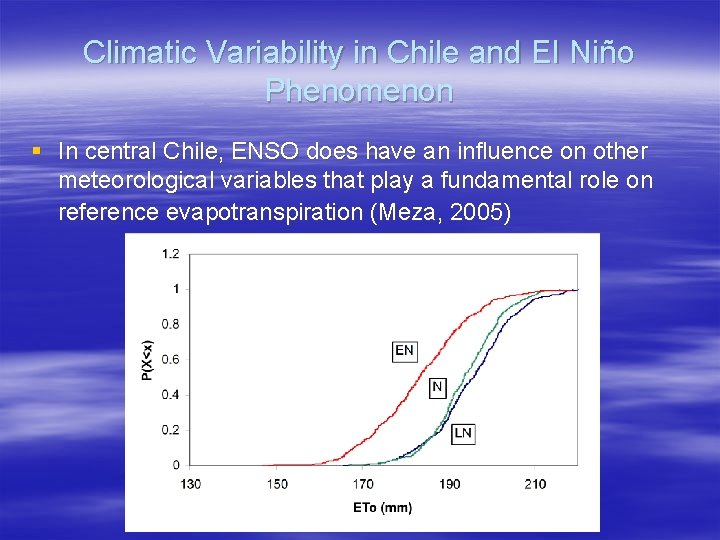 Climatic Variability in Chile and El Niño Phenomenon

▪ In central Chile, ENSO does have an influence on other meteorological variables that play a fundamental role on reference evapotranspiration (Meza, 2005)

1.2
1
0.8
0.6
0.4
0.2
0
P(X<x)
EN
N
LN
130
150
170
190
210
ETo (mm)